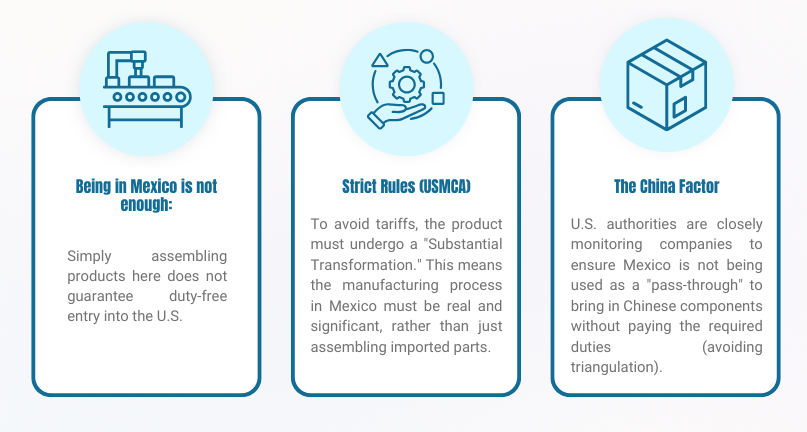 Being in Mexico is not enough:

Simply assembling products here does not guarantee duty-free entry into the U.S.

Strict Rules (USMCA)

To avoid tariffs, the product must undergo a "Substantial Transformation." This means the manufacturing process in Mexico must be real and significant, rather than just assembling imported parts.

The China Factor

U.S. authorities are closely monitoring companies to ensure Mexico is not being used as a "pass-through" to bring in Chinese components without paying the required duties (avoiding triangulation).